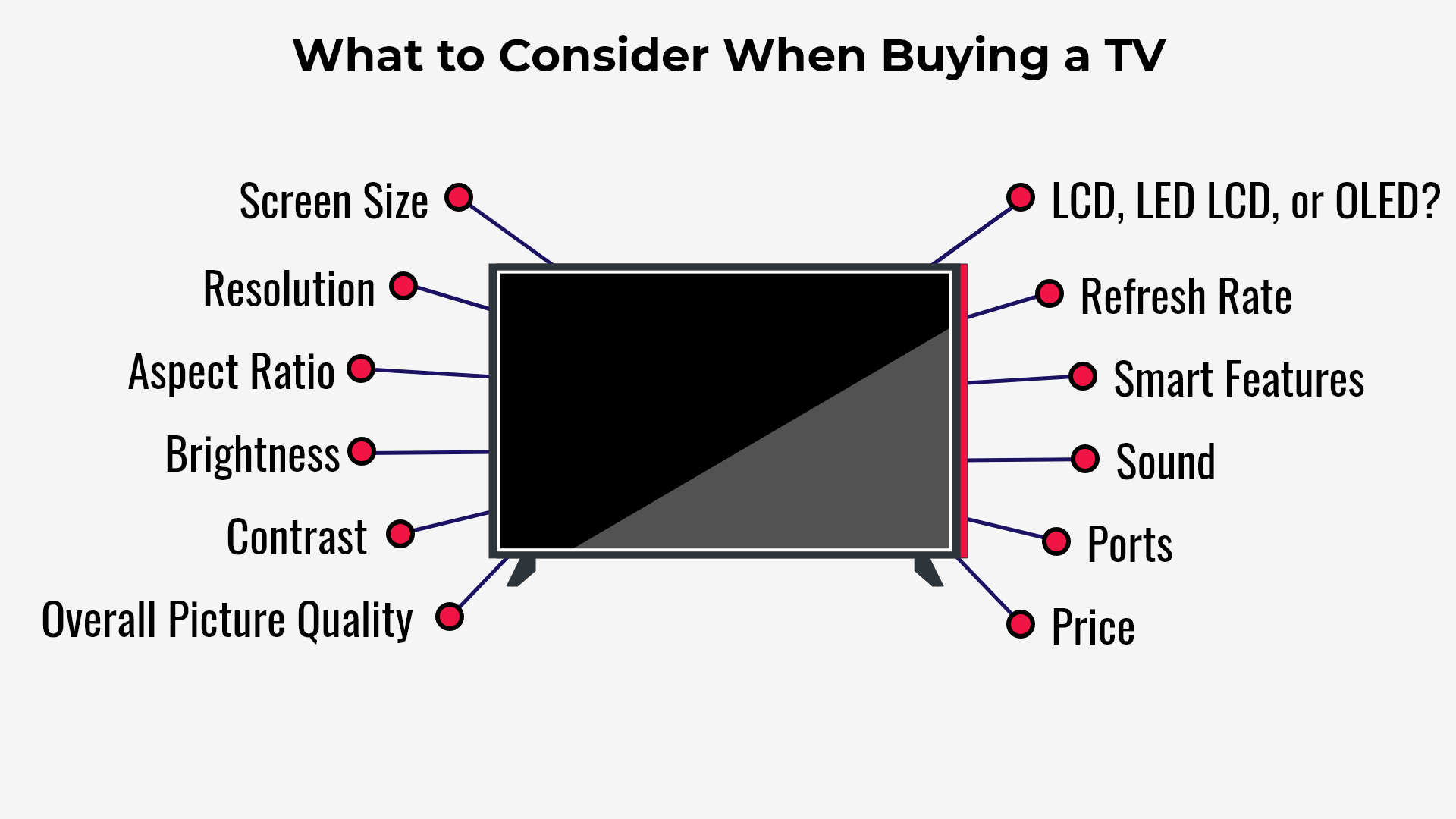 What to Consider When Buying a TV

Screen Size

Resolution

Aspect Ratio

Brightness

Contrast

Overall Picture Quality

LCD, LED LCD, or OLED?

Refresh Rate

Smart Features

Sound

Ports

Price